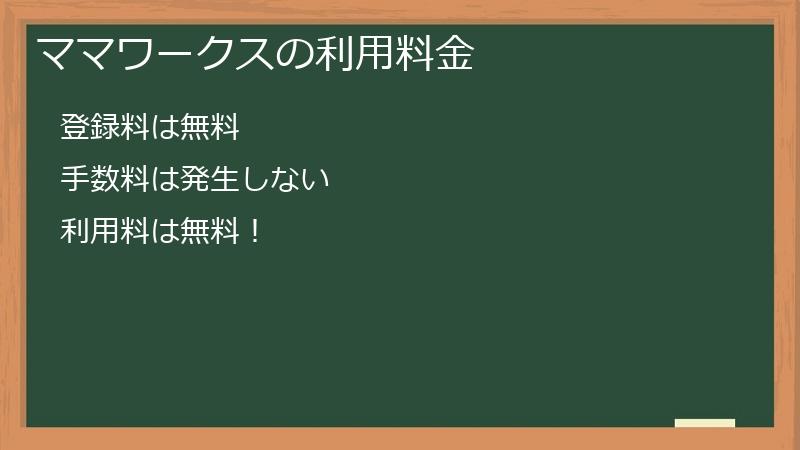 ママワークスの利用料金

登録料は無料

手数料は発生しない

利用料は無料！